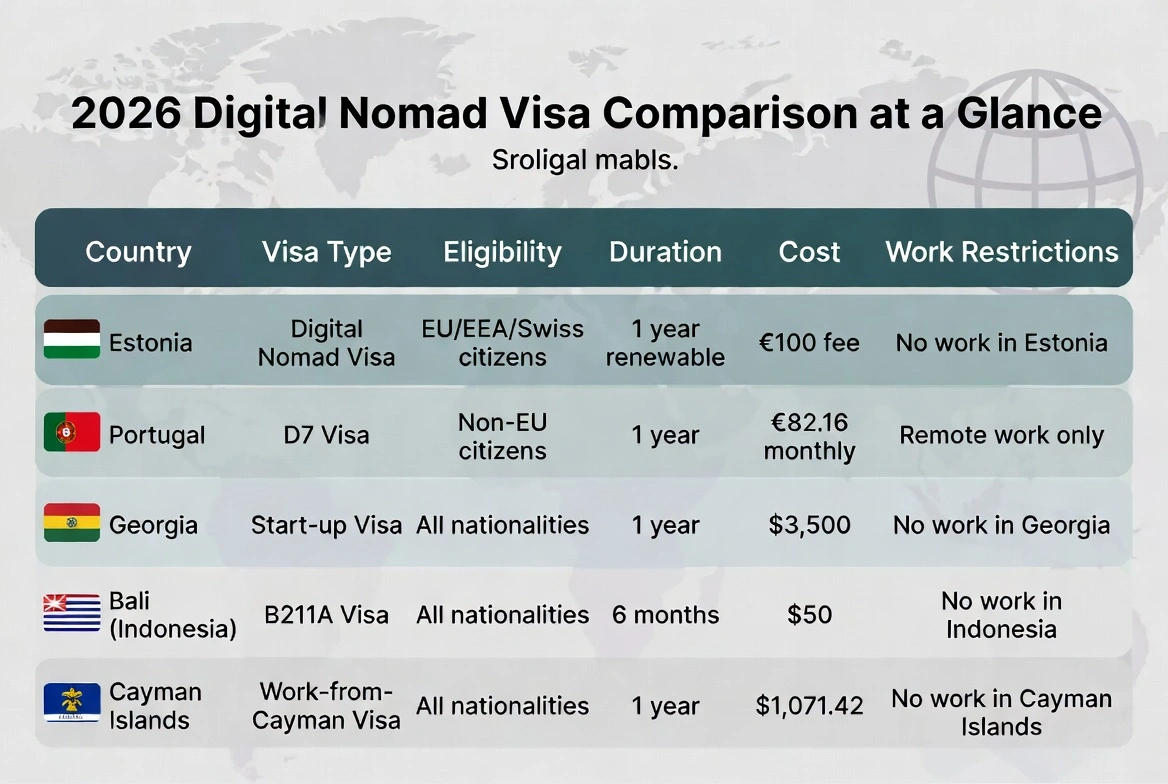 2026 Digital Nomad Visa Comparison at a Glance

Sroligal mabls.

| Country | Visa Type | Eligibility | Duration | Cost | Work Restrictions |
|---|---|---|---|---|---|
| Estonia | Digital Nomad Visa | EU/EEA/Swiss citizens | 1 year renewable | €100 fee | No work in Estonia |
| Portugal | D7 Visa | Non-EU citizens | 1 year | €82.16 monthly | Remote work only |
| Georgia | Start-up Visa | All nationalities | 1 year | $3,500 | No work in Georgia |
| Bali (Indonesia) | B211A Visa | All nationalities | 6 months | $50 | No work in Indonesia |
| Cayman Islands | Work-from-Cayman Visa | All nationalities | 1 year | $1,071.42 | No work in Cayman Islands |